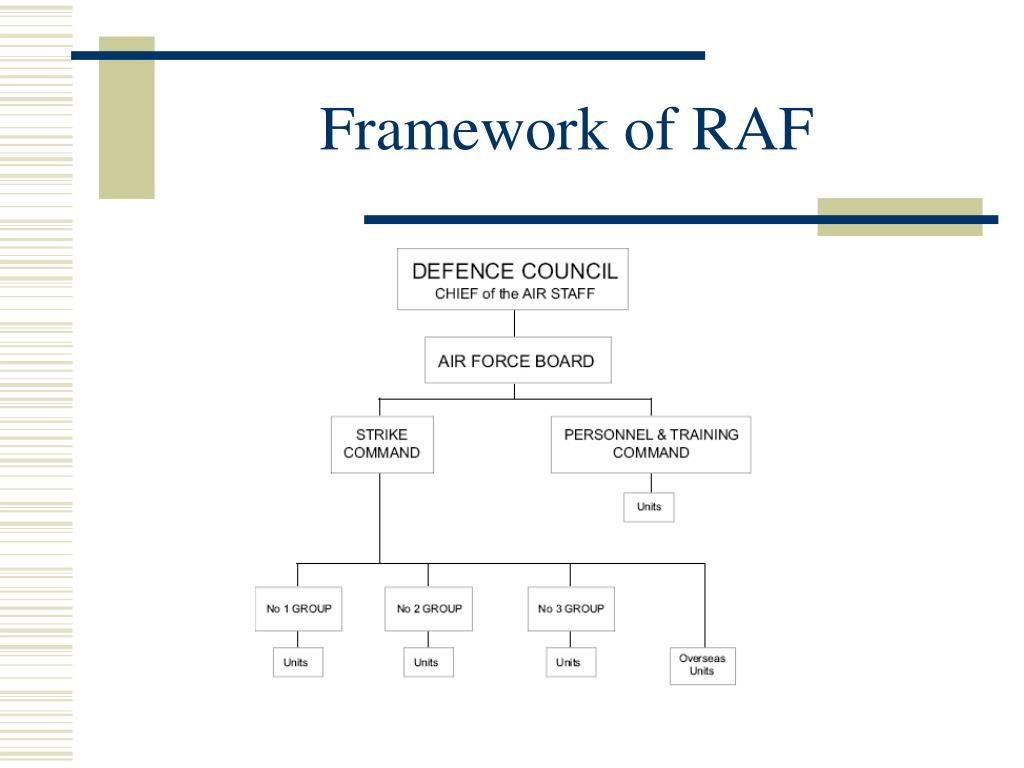 Framework of RAF

DEFENCE COUNCIL
CHIEF of the AIR STAFF

AIR FORCE BOARD

STRIKE COMMAND

PERSONNEL & TRAINING COMMAND

Units

No 1 GROUP

No 2 GROUP

No 3 GROUP

Units

Units

Units

Overseas Units